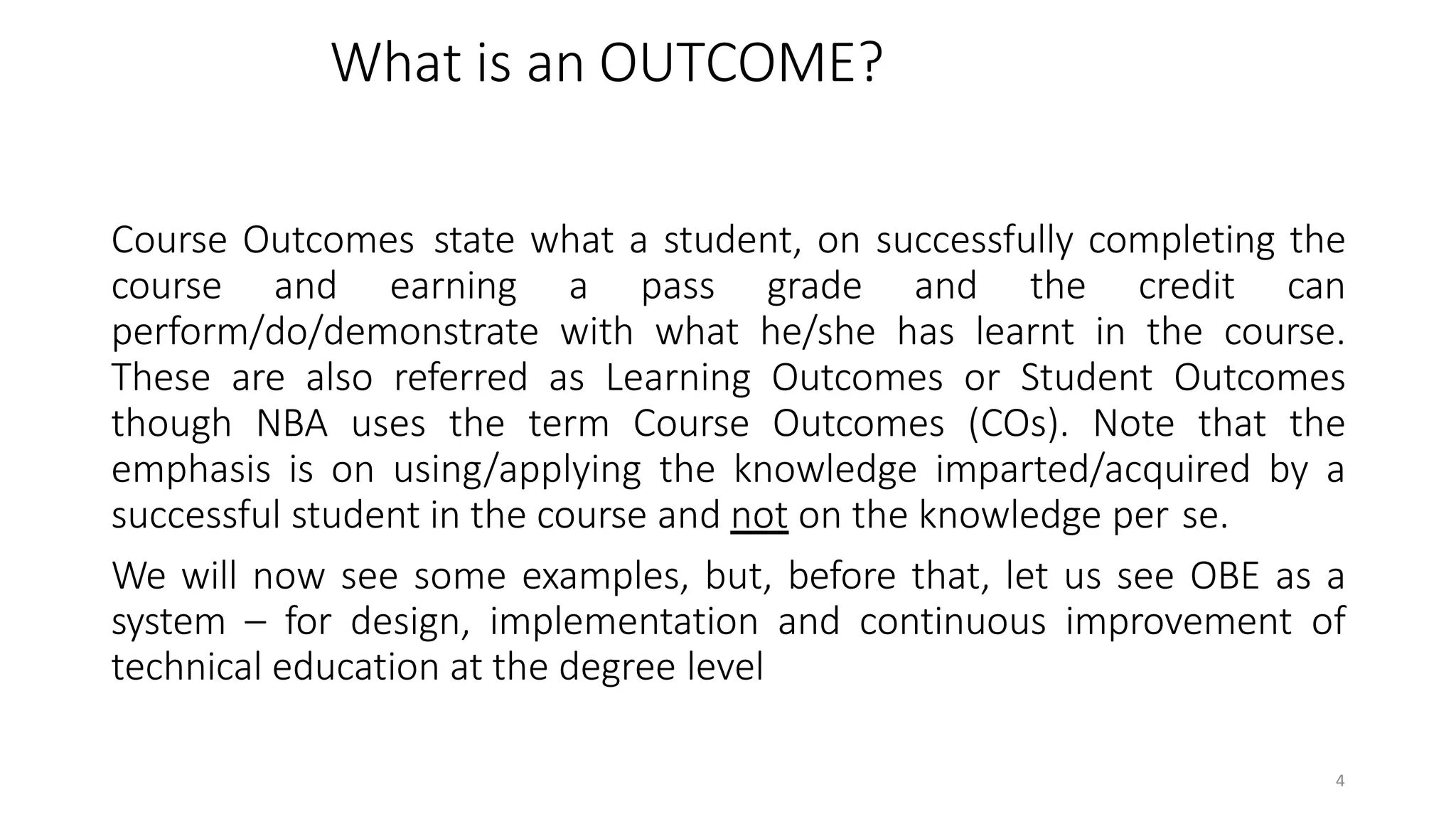 What is an OUTCOME?

Course Outcomes state what a student, on successfully completing the course and earning a pass grade and the credit can perform/do/demonstrate with what he/she has learnt in the course. These are also referred as Learning Outcomes or Student Outcomes though NBA uses the term Course Outcomes (COs). Note that the emphasis is on using/applying the knowledge imparted/acquired by a successful student in the course and not on the knowledge per se.

We will now see some examples, but, before that, let us see OBE as a system – for design, implementation and continuous improvement of technical education at the degree level

4